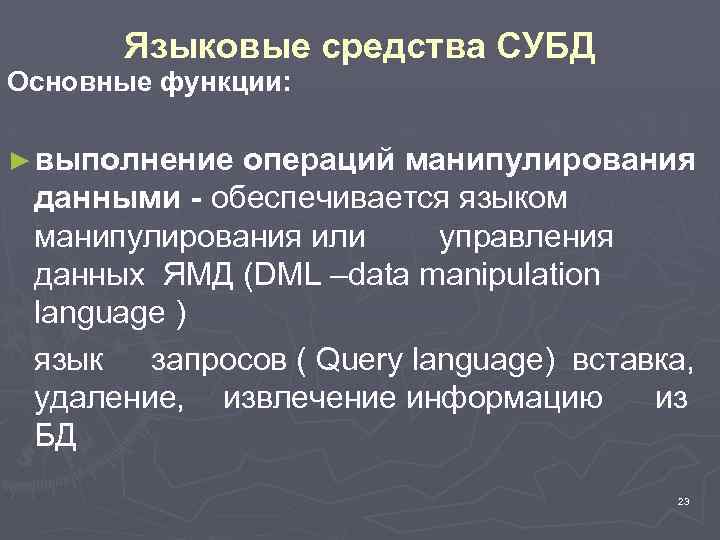 Языковые средства СУБД

Основные функции:

► выполнение операций манипулирования данными - обеспечивается языком манипулирования или управления данных ЯМД (DML –data manipulation language )

язык запросов ( Query language) вставка, удаление, извлечение информацию из БД

23